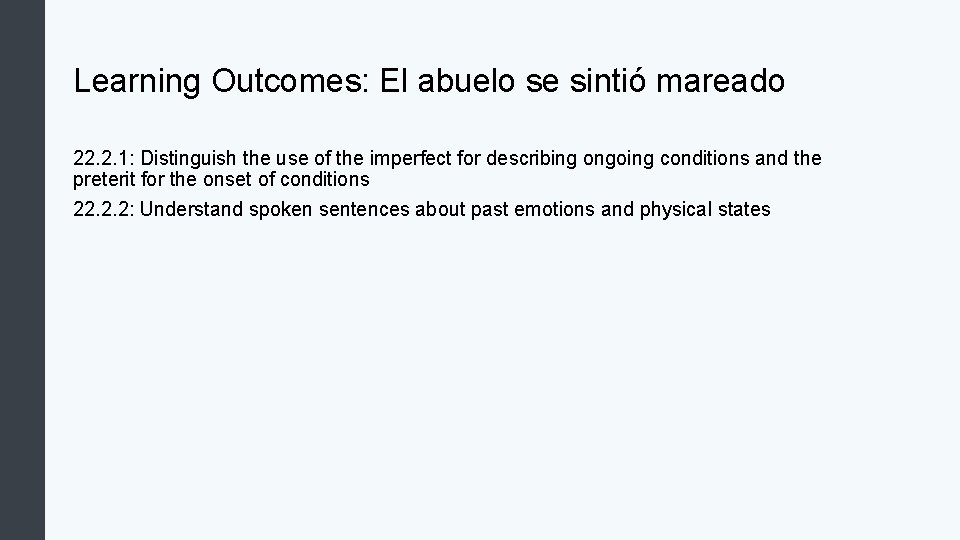 Learning Outcomes: El abuelo se sintió mareado

22.2.1: Distinguish the use of the imperfect for describing ongoing conditions and the preterit for the onset of conditions

22.2.2: Understand spoken sentences about past emotions and physical states